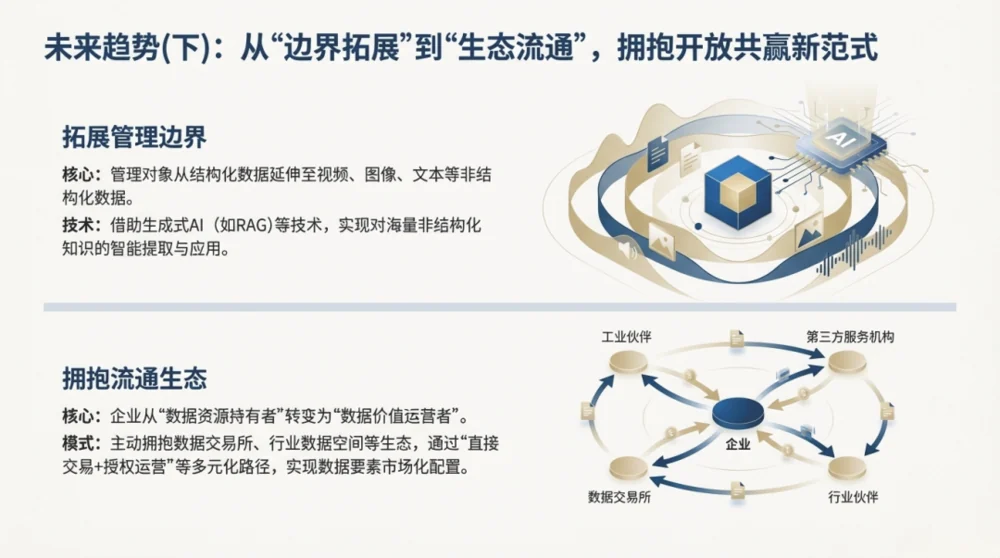 未来趋势(下)：从“边界拓展”到“生态流通”，拥抱开放共赢新范式

拓展管理边界

核心：管理对象从结构化数据延伸至视频、图像、文本等非结构化数据。

技术：借助生成式AI（如RAG）等技术，实现对海量非结构化知识的智能提取与应用。

AI

拥抱流通生态

核心：企业从“数据资源持有者”转变为“数据价值运营者”。

模式：主动拥抱数据交易所、行业数据空间等生态，通过“直接交易+授权运营”等多元化路径，实现数据要素市场化配置。

工业伙伴

第三方服务机构

企业

数据交易所

行业伙伴